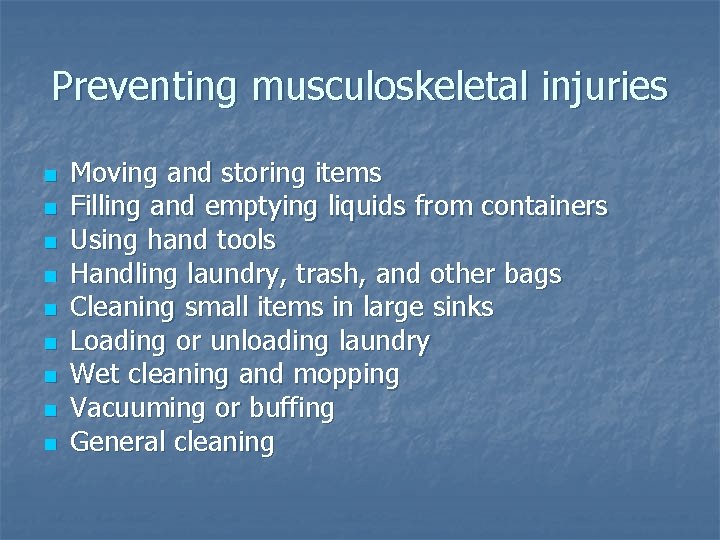 Preventing musculoskeletal injuries

- Moving and storing items
- Filling and emptying liquids from containers
- Using hand tools
- Handling laundry, trash, and other bags
- Cleaning small items in large sinks
- Loading or unloading laundry
- Wet cleaning and mopping
- Vacuuming or buffing
- General cleaning